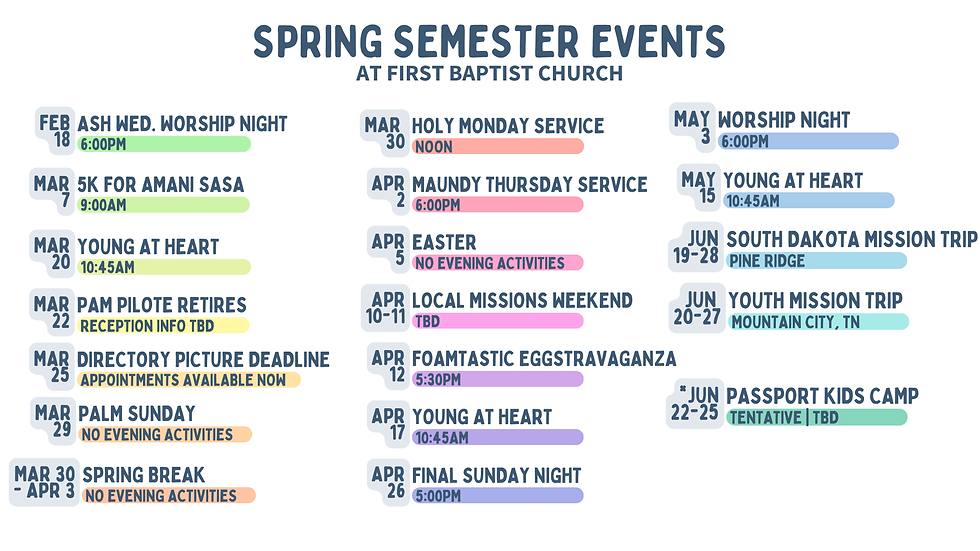 SPRING SEMESTER EVENTS
AT FIRST BAPTIST CHURCH

FEB 18 ASH WED. WORSHIP NIGHT
6:00PM

MAR 7 5K FOR AMANI SASA
9:00AM

MAR 20 YOUNG AT HEART
10:45AM

MAR 22 PAM PILOTE RETIRES
RECEPTION INFO TBD

MAR 25 DIRECTORY PICTURE DEADLINE
APPOINTMENTS AVAILABLE NOW

MAR 29 PALM SUNDAY
NO EVENING ACTIVITIES

MAR 30 - APR 3 SPRING BREAK
NO EVENING ACTIVITIES

MAR 30 HOLY MONDAY SERVICE
NOON

APR 2 MAUNDY THURSDAY SERVICE
6:00PM

APR 5 EASTER
NO EVENING ACTIVITIES

APR 10-11 LOCAL MISSIONS WEEKEND
TBD

APR 12 FOAMTASTIC EGGSTRAVAGANZA
5:30PM

APR 17 YOUNG AT HEART
10:45AM

APR 26 FINAL SUNDAY NIGHT
5:00PM

MAY 3 WORSHIP NIGHT
6:00PM

MAY 15 YOUNG AT HEART
10:45AM

JUN 19-28 SOUTH DAKOTA MISSION TRIP
PINE RIDGE

JUN 20-27 YOUTH MISSION TRIP
MOUNTAIN CITY, TN

*JUN 22-25 PASSPORT KIDS CAMP
TENTATIVE | TBD